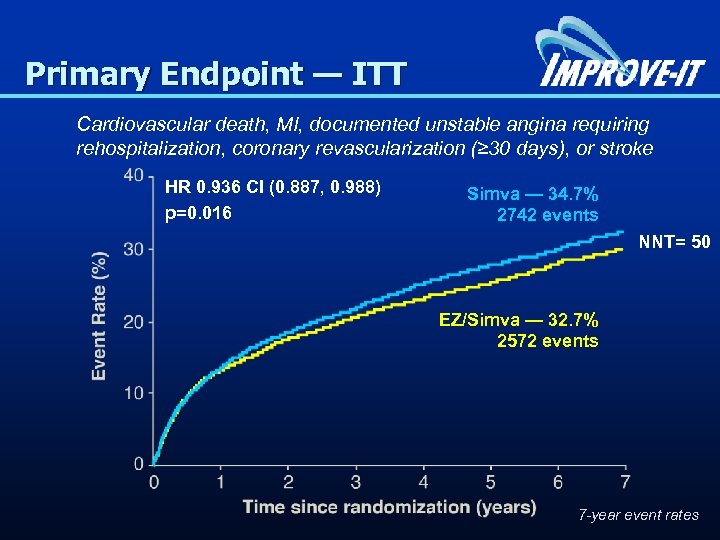 Primary Endpoint — ITT

IMPROVE-IT

Cardiovascular death, MI, documented unstable angina requiring rehospitalization, coronary revascularization (≥30 days), or stroke

HR 0.936 CI (0.887, 0.988)
p=0.016

Simva — 34.7%
2742 events

NNT= 50

EZ/Simva — 32.7%
2572 events

Event Rate (%)

40
30
20
10
0

0 1 2 3 4 5 6 7

Time since randomization (years)

7-year event rates